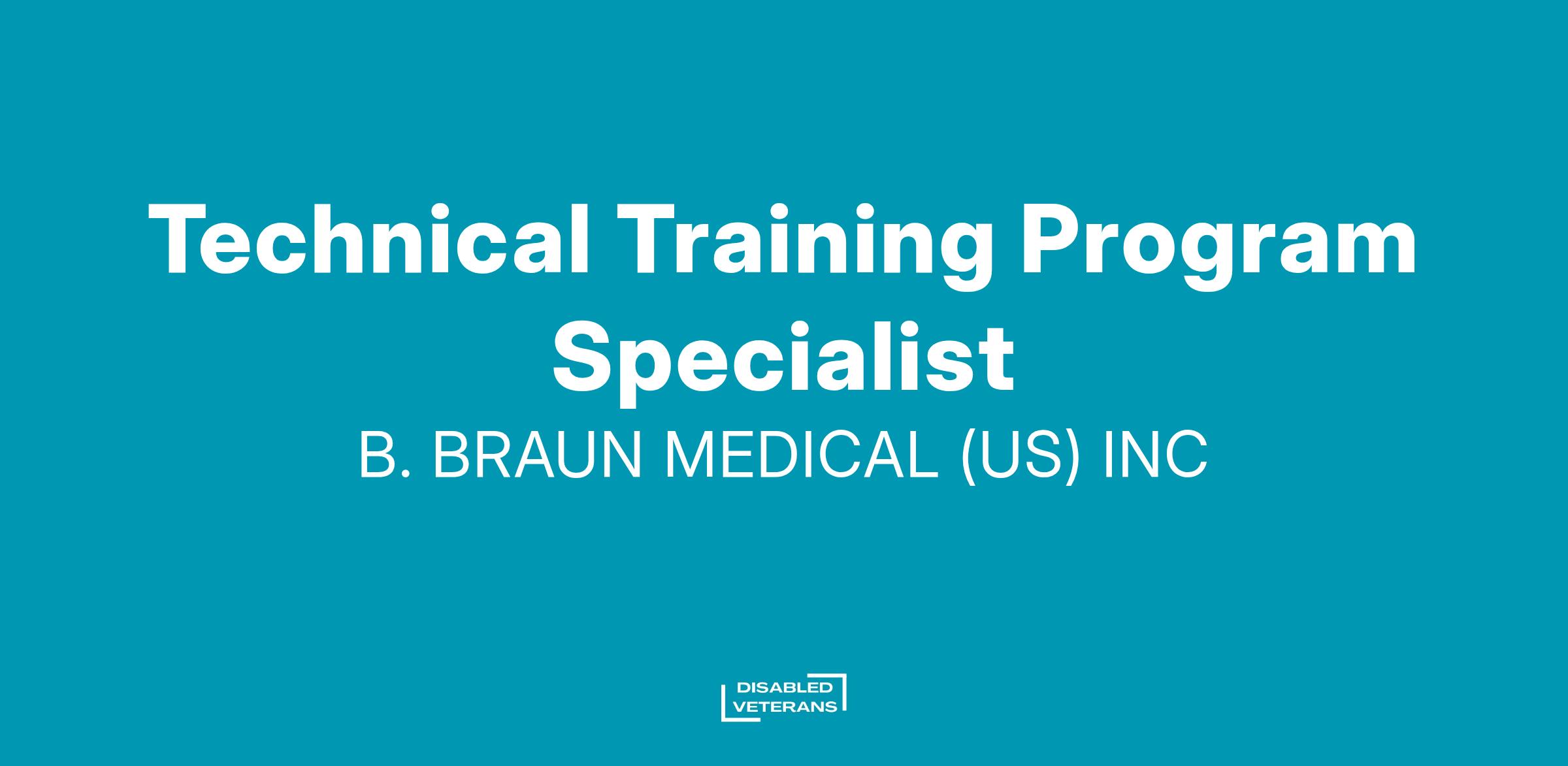 Technical Training Program Specialist
B. BRAUN MEDICAL (US) INC

DISABLED
VETERANS